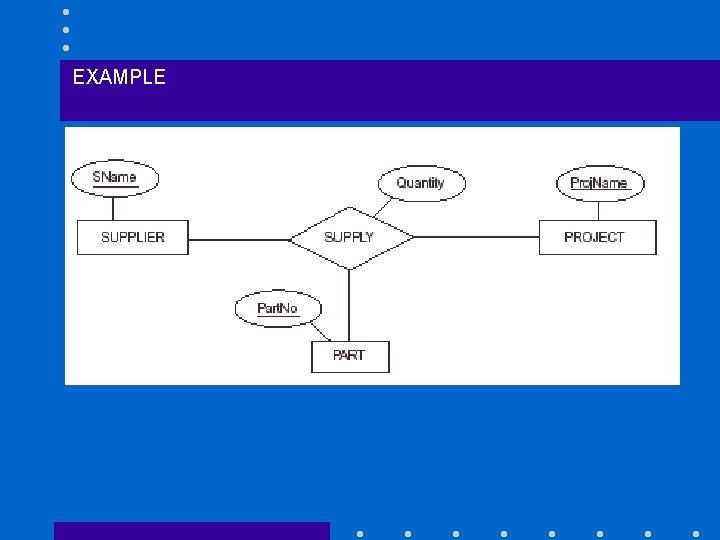 EXAMPLE

SName
Quantity
ProjName
SUPPLIER
SUPPLY
PROJECT
PartNo
PART